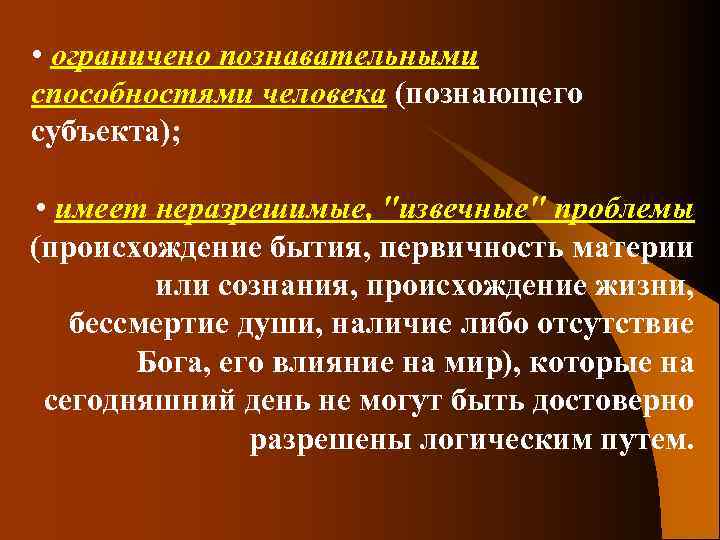 • ограничено познавательными способностями человека (познающего субъекта);

• имеет неразрешимые, "извечные" проблемы (происхождение бытия, первичность материи или сознания, происхождение жизни, бессмертие души, наличие либо отсутствие Бога, его влияние на мир), которые на сегодняшний день не могут быть достоверно разрешены логическим путем.